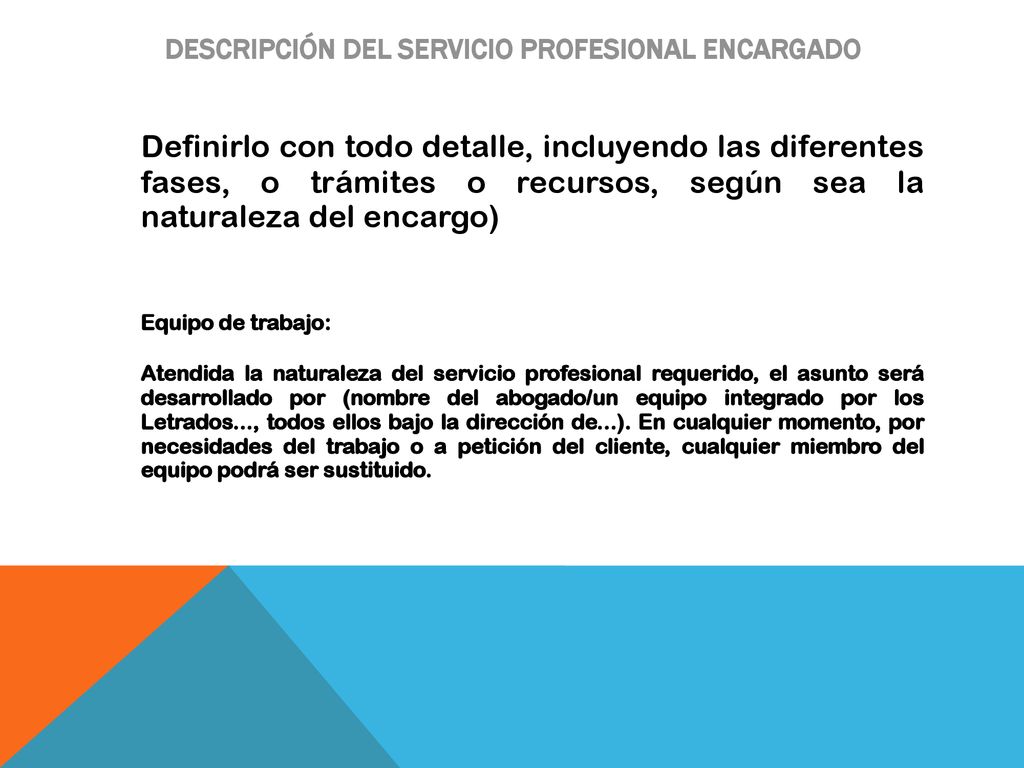 DESCRIPCIÓN DEL SERVICIO PROFESIONAL ENCARGADO

Definirlo con todo detalle, incluyendo las diferentes fases, o trámites o recursos, según sea la naturaleza del encargo)

Equipo de trabajo:

Atendida la naturaleza del servicio profesional requerido, el asunto será desarrollado por (nombre del abogado/un equipo integrado por los Letrados…, todos ellos bajo la dirección de…). En cualquier momento, por necesidades del trabajo o a petición del cliente, cualquier miembro del equipo podrá ser sustituido.